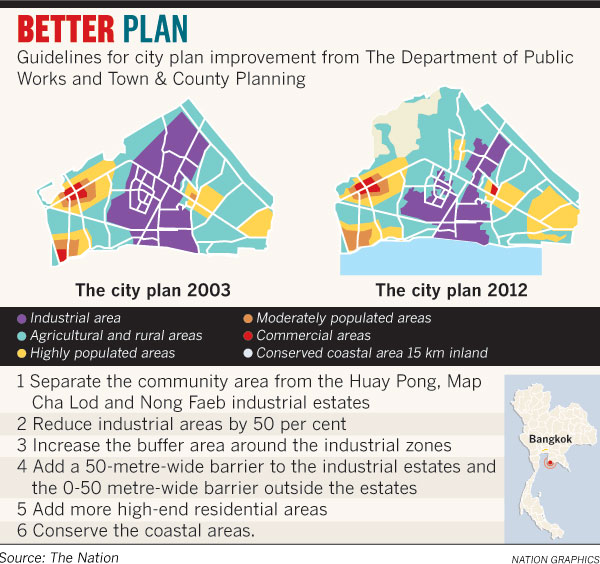 BETTER PLAN
Guidelines for city plan improvement from The Department of Public Works and Town & County Planning

The city plan 2003

The city plan 2012

Industrial area
Agricultural and rural areas
Highly populated areas
Moderately populated areas
Commercial areas
Conserved coastal area 15 km inland

1 Separate the community area from the Huay Pong, Map Cha Lod and Nong Faeb industrial estates
2 Reduce industrial areas by 50 per cent
3 Increase the buffer area around the industrial zones
4 Add a 50-metre-wide barrier to the industrial estates and the 0-50 metre-wide barrier outside the estates
5 Add more high-end residential areas
6 Conserve the coastal areas.

Bangkok

Source: The Nation
NATION GRAPHICS